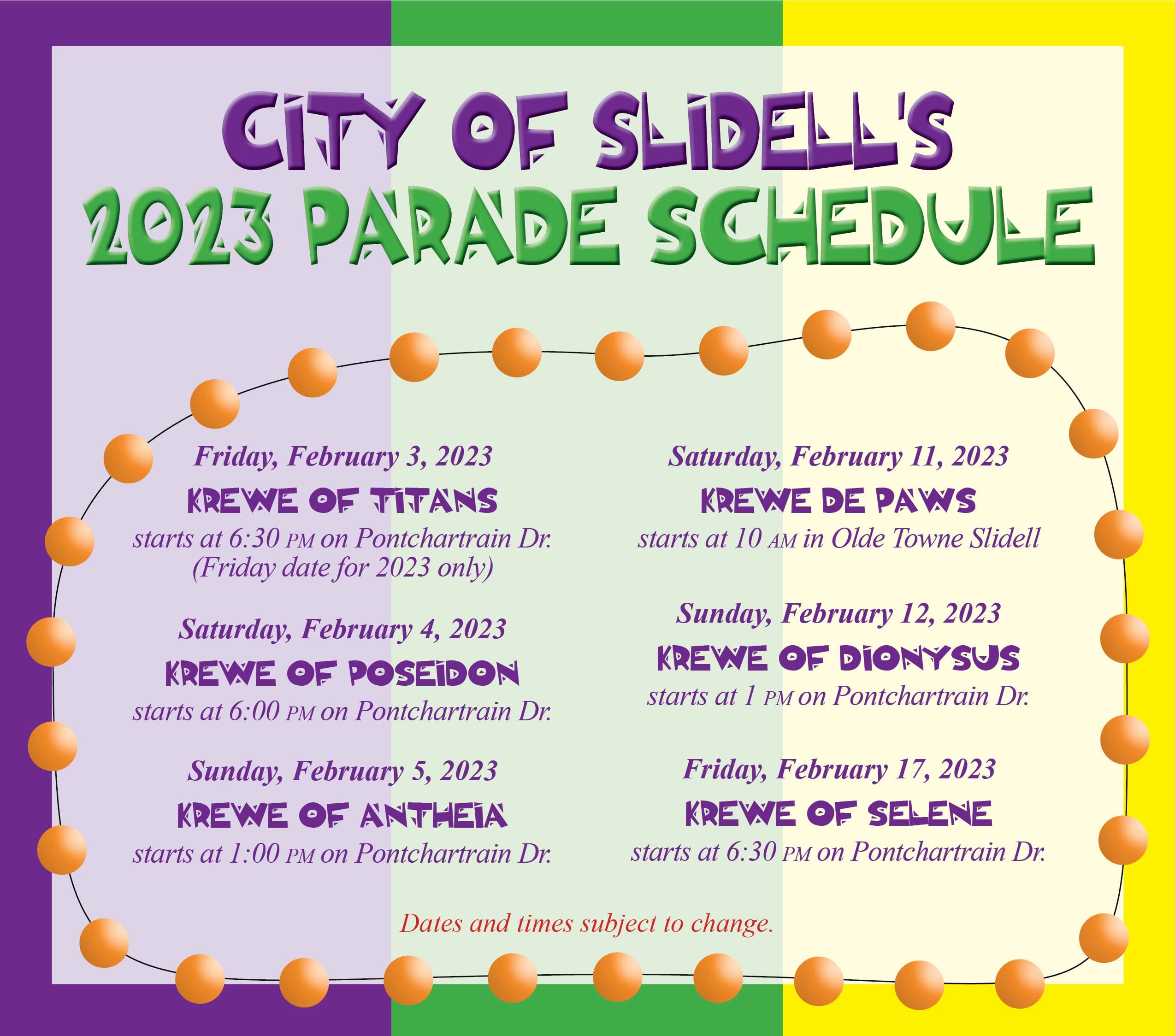 CITY OF SLIDELL'S
2023 PARADE SCHEDULE

Friday, February 3, 2023
KREWE OF TITANS
starts at 6:30 PM on Pontchartrain Dr.
(Friday date for 2023 only)

Saturday, February 4, 2023
KREWE OF POSEIDON
starts at 6:00 PM on Pontchartrain Dr.

Sunday, February 5, 2023
KREWE OF ANTHEIA
starts at 1:00 PM on Pontchartrain Dr.

Saturday, February 11, 2023
KREWE DE PAWS
starts at 10 AM in Olde Towne Slidell

Sunday, February 12, 2023
KREWE OF DIONYSUS
starts at 1 PM on Pontchartrain Dr.

Friday, February 17, 2023
KREWE OF SELENE
starts at 6:30 PM on Pontchartrain Dr.

Dates and times subject to change.